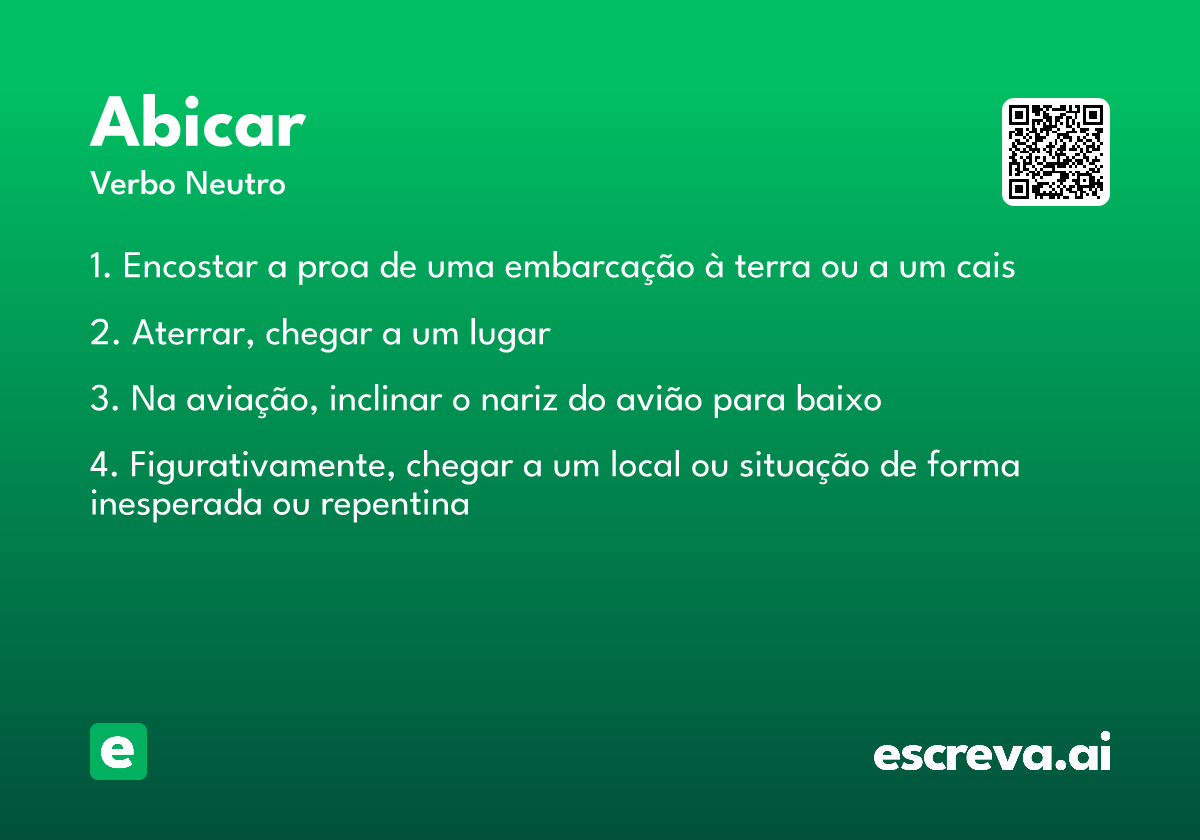 Abicar
Verbo Neutro

1. Encostar a proa de uma embarcação à terra ou a um cais

2. Aterrar, chegar a um lugar

3. Na aviação, inclinar o nariz do avião para baixo

4. Figurativamente, chegar a um local ou situação de forma inesperada ou repentina

e

escreva.ai